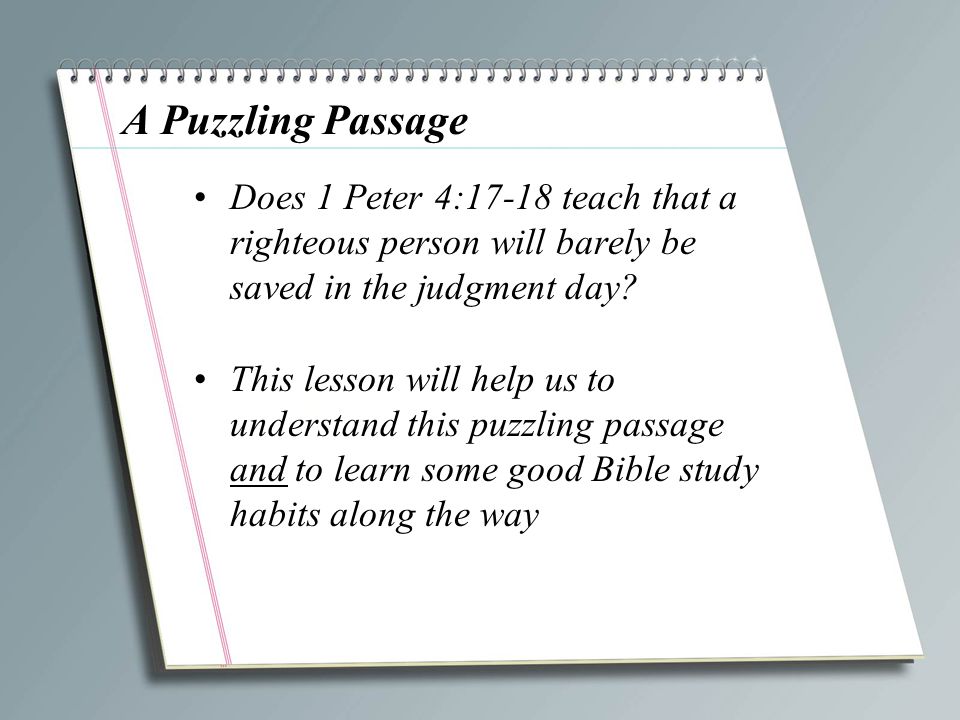 A Puzzling Passage

• Does 1 Peter 4:17-18 teach that a righteous person will barely be saved in the judgment day?

• This lesson will help us to understand this puzzling passage and to learn some good Bible study habits along the way